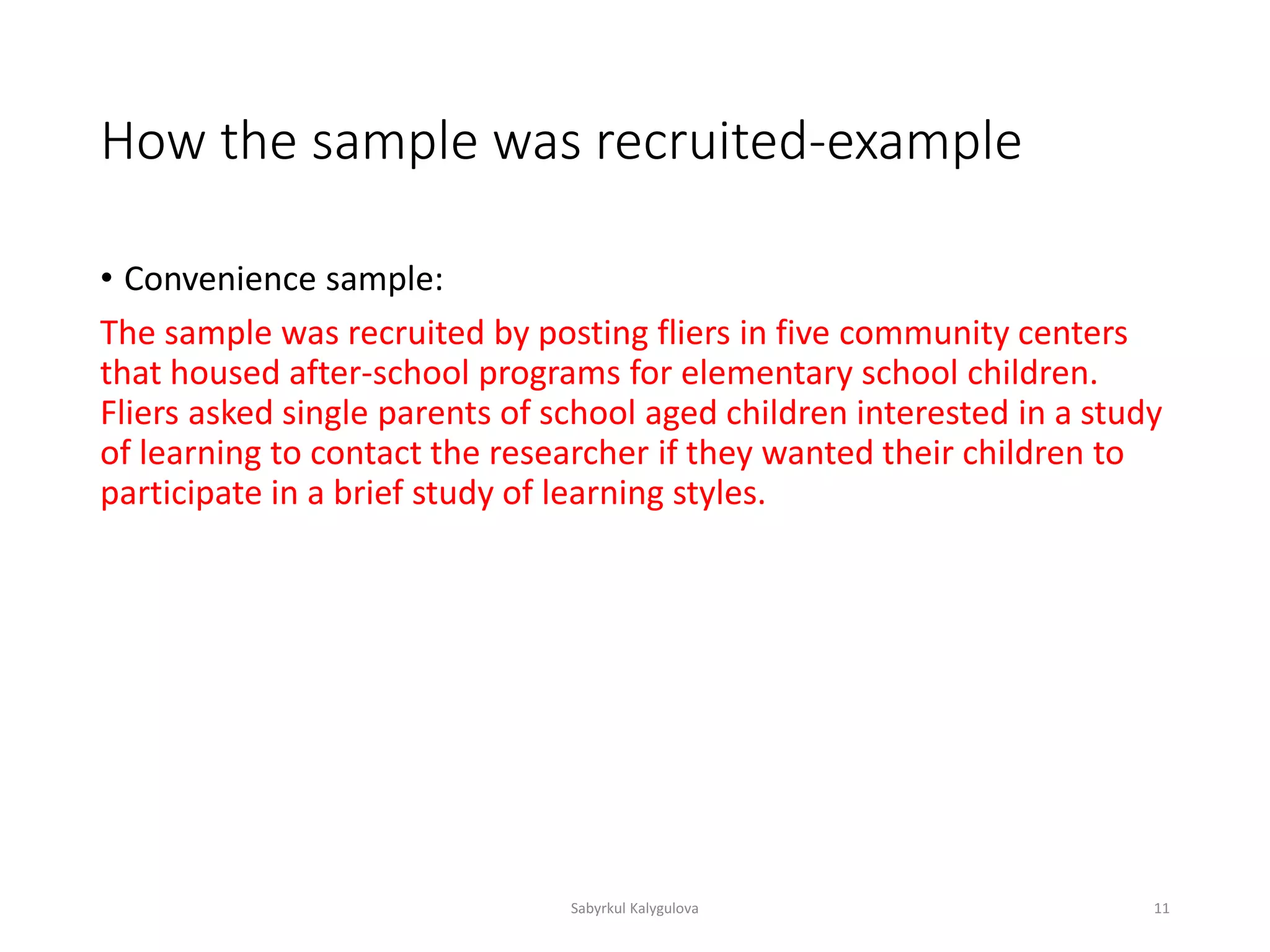 How the sample was recruited-example

• Convenience sample:

The sample was recruited by posting fliers in five community centers that housed after-school programs for elementary school children. Fliers asked single parents of school aged children interested in a study of learning to contact the researcher if they wanted their children to participate in a brief study of learning styles.

Sabyrkul Kalygulova

11